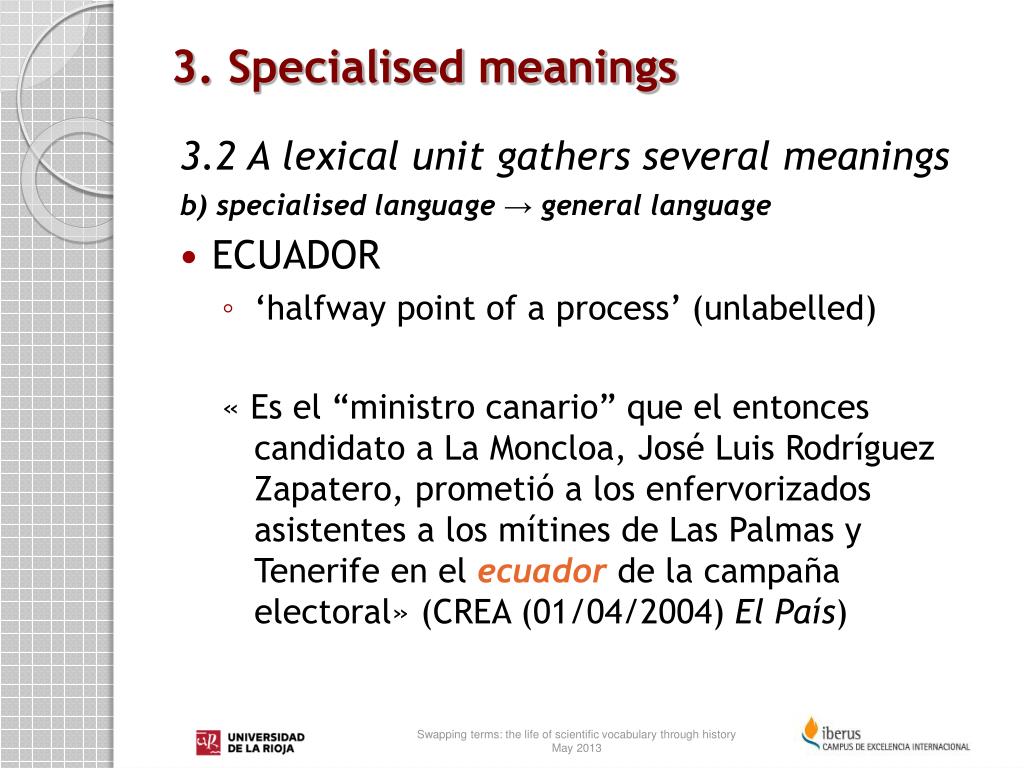 3. Specialised meanings

3.2 A lexical unit gathers several meanings

b) specialised language → general language

• ECUADOR

◦ ‘halfway point of a process’ (unlabelled)

« Es el “ministro canario” que el entonces candidato a La Moncloa, José Luis Rodríguez Zapatero, prometió a los enfervorizados asistentes a los mítines de Las Palmas y Tenerife en el ecuador de la campaña electoral» (CREA (01/04/2004) El País)

UNIVERSIDAD DE LA RIOJA

Swapping terms: the life of scientific vocabulary through history
May 2013

iberus
CAMPUS DE EXCELENCIA INTERNACIONAL